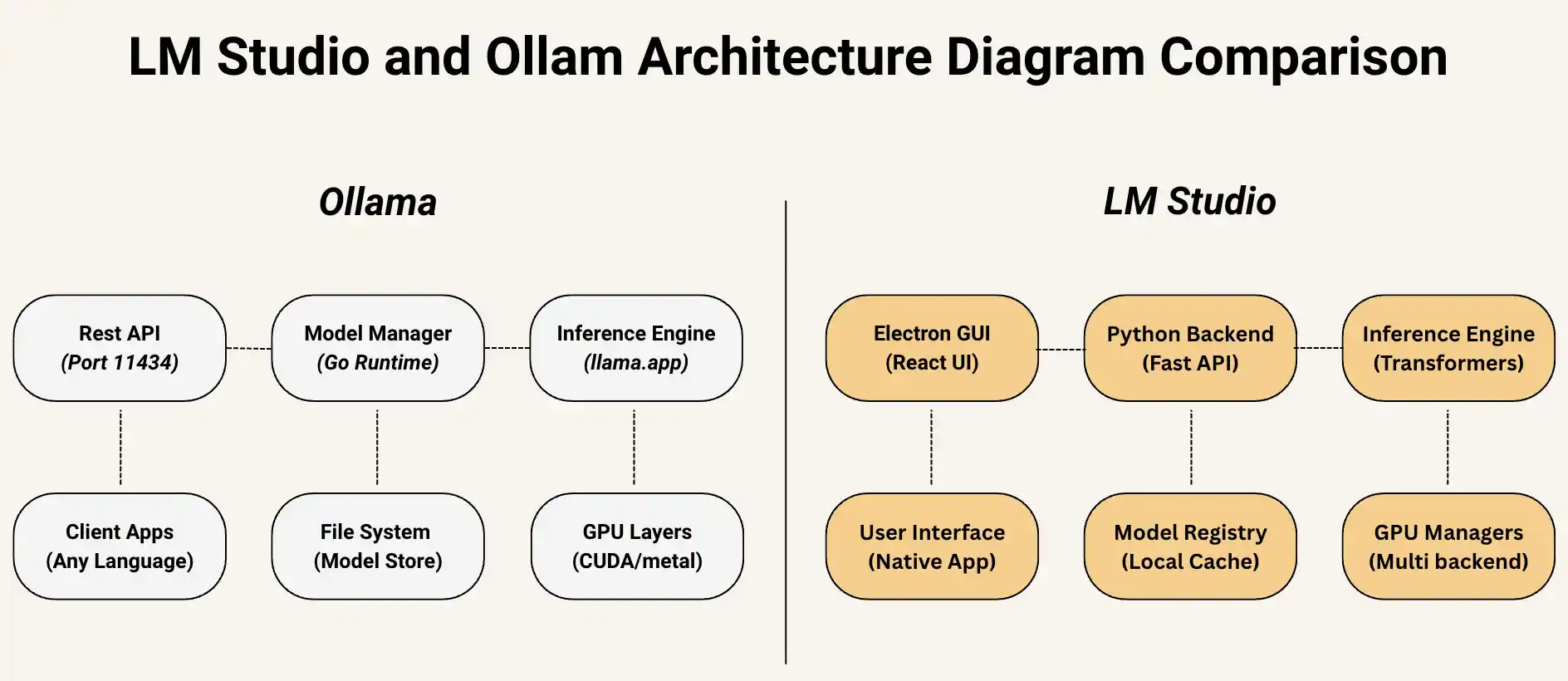 LM Studio and Ollam Architecture Diagram Comparison

Ollama

Rest API
(Port 11434)

Model Manager
(Go Runtime)

Inference Engine
(llama.app)

Client Apps
(Any Language)

File System
(Model Store)

GPU Layers
(CUDA/metal)

LM Studio

Electron GUI
(React UI)

Python Backend
(Fast API)

Inference Engine
(Transformers)

User Interface
(Native App)

Model Registry
(Local Cache)

GPU Managers
(Multi backend)